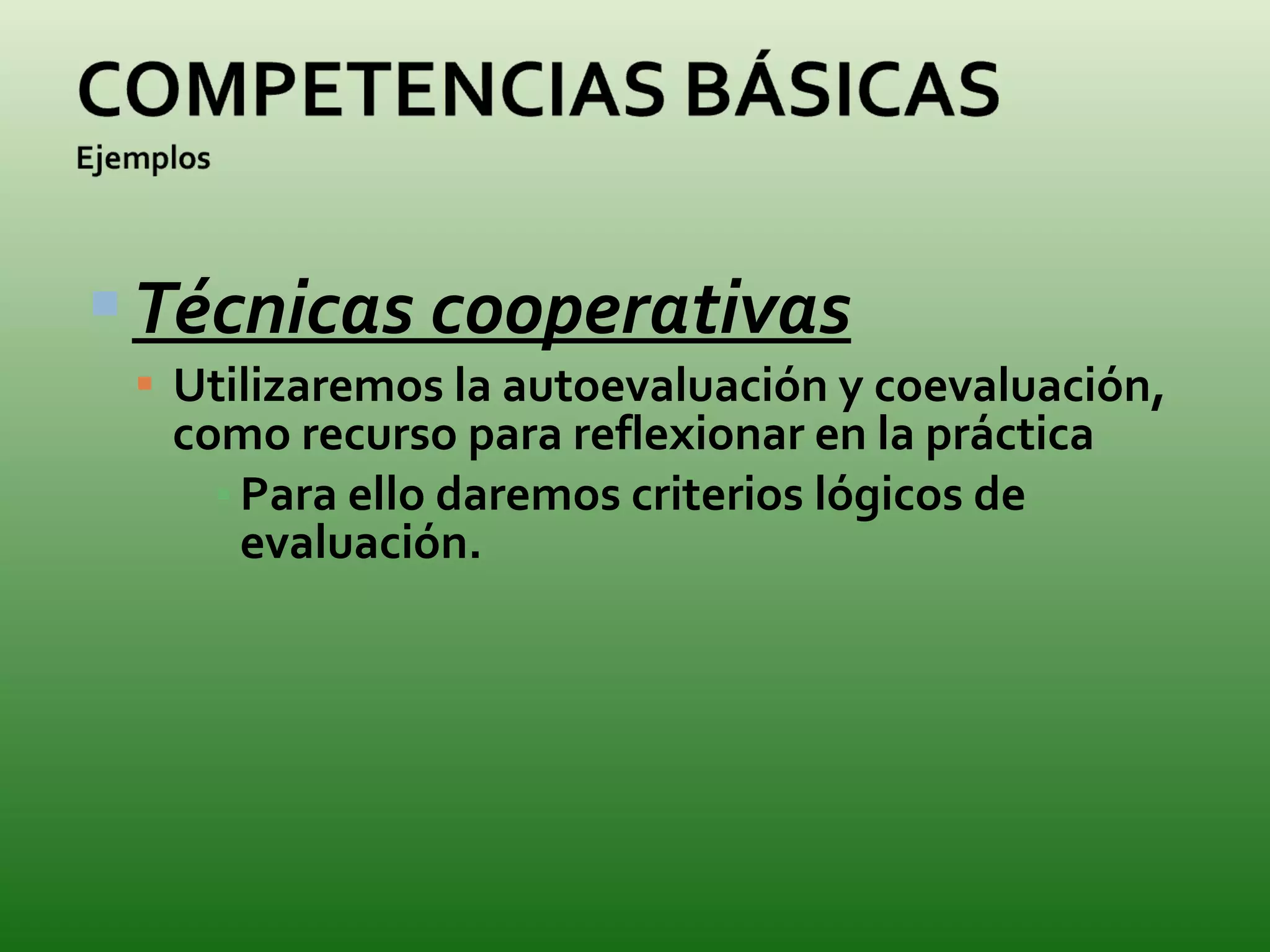 COMPETENCIAS BÁSICAS
Ejemplos

Técnicas cooperativas

Utilizaremos la autoevaluación y coevaluación, como recurso para reflexionar en la práctica

Para ello daremos criterios lógicos de evaluación.